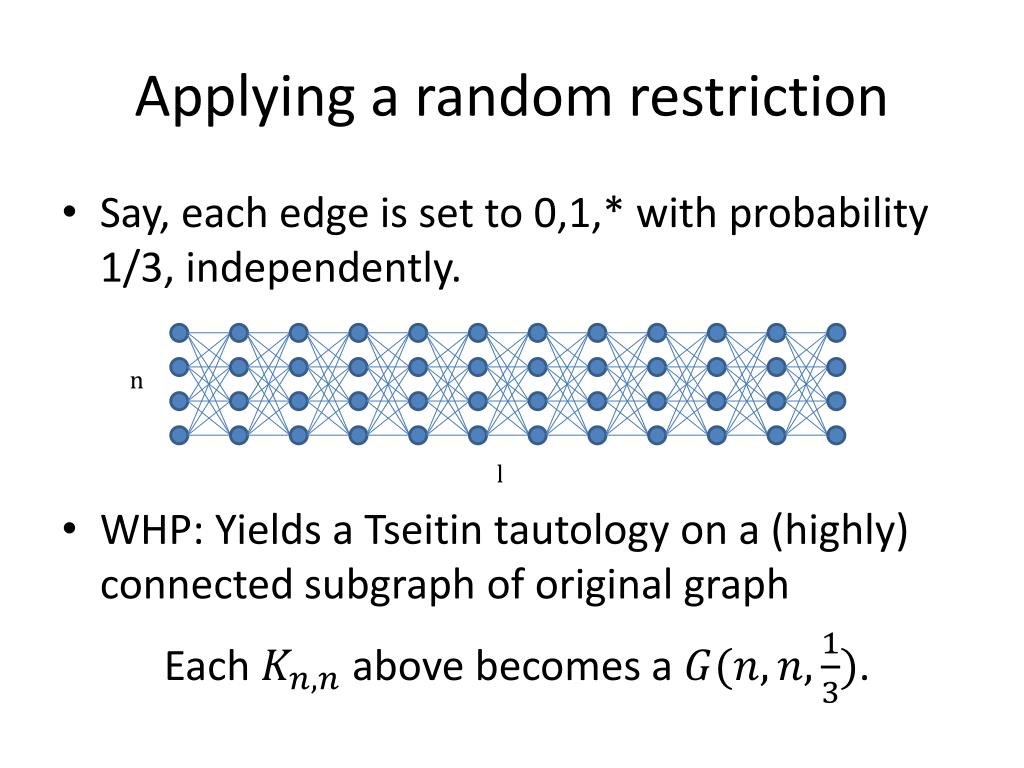 Applying a random restriction

• Say, each edge is set to 0,1,* with probability 1/3, independently.

n

l

• WHP: Yields a Tseitin tautology on a (highly) connected subgraph of original graph

Each $K_{n,n}$ above becomes a $G(n, n, \frac{1}{3})$.